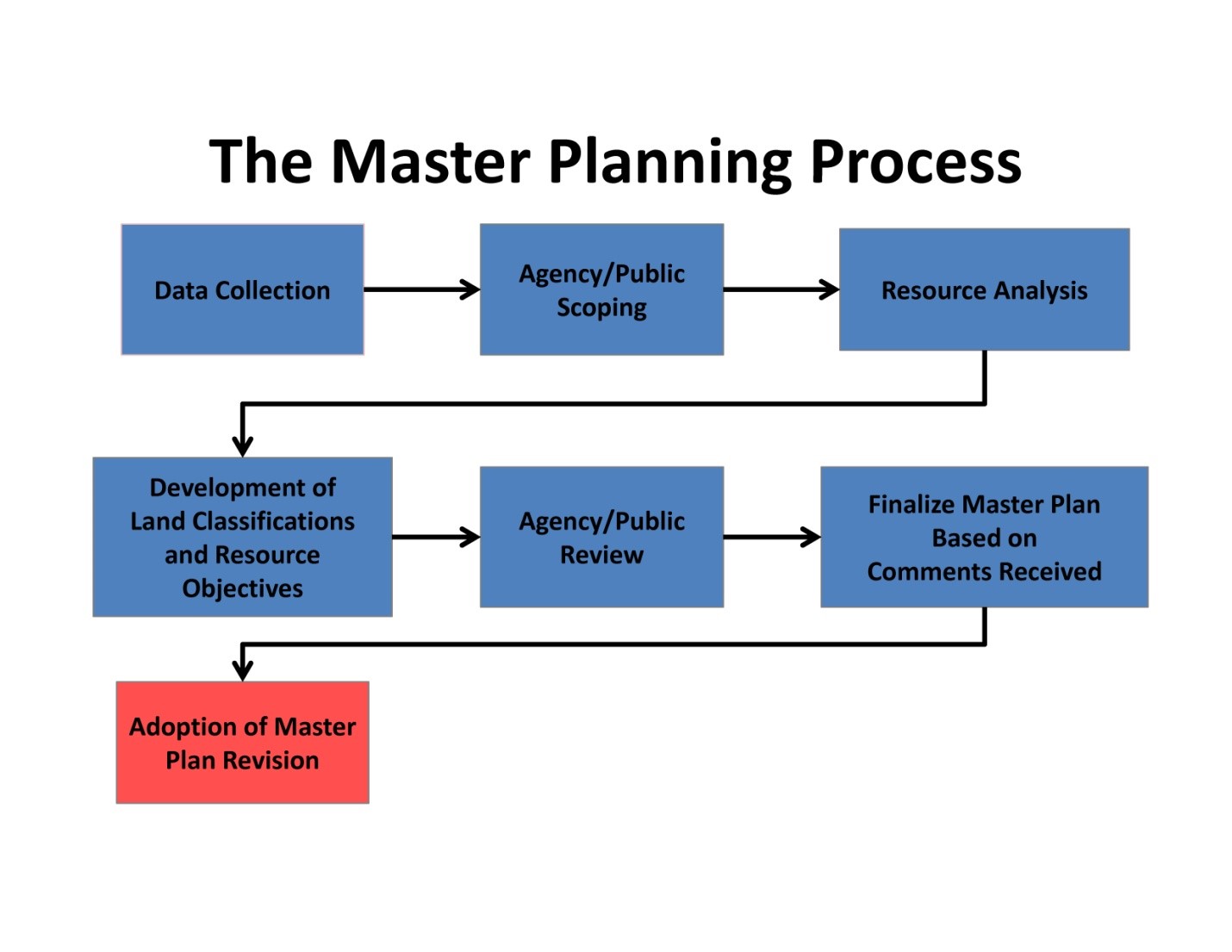 The Master Planning Process

Data Collection

Agency/Public Scoping

Resource Analysis

Development of Land Classifications and Resource Objectives

Agency/Public Review

Finalize Master Plan Based on Comments Received

Adoption of Master Plan Revision